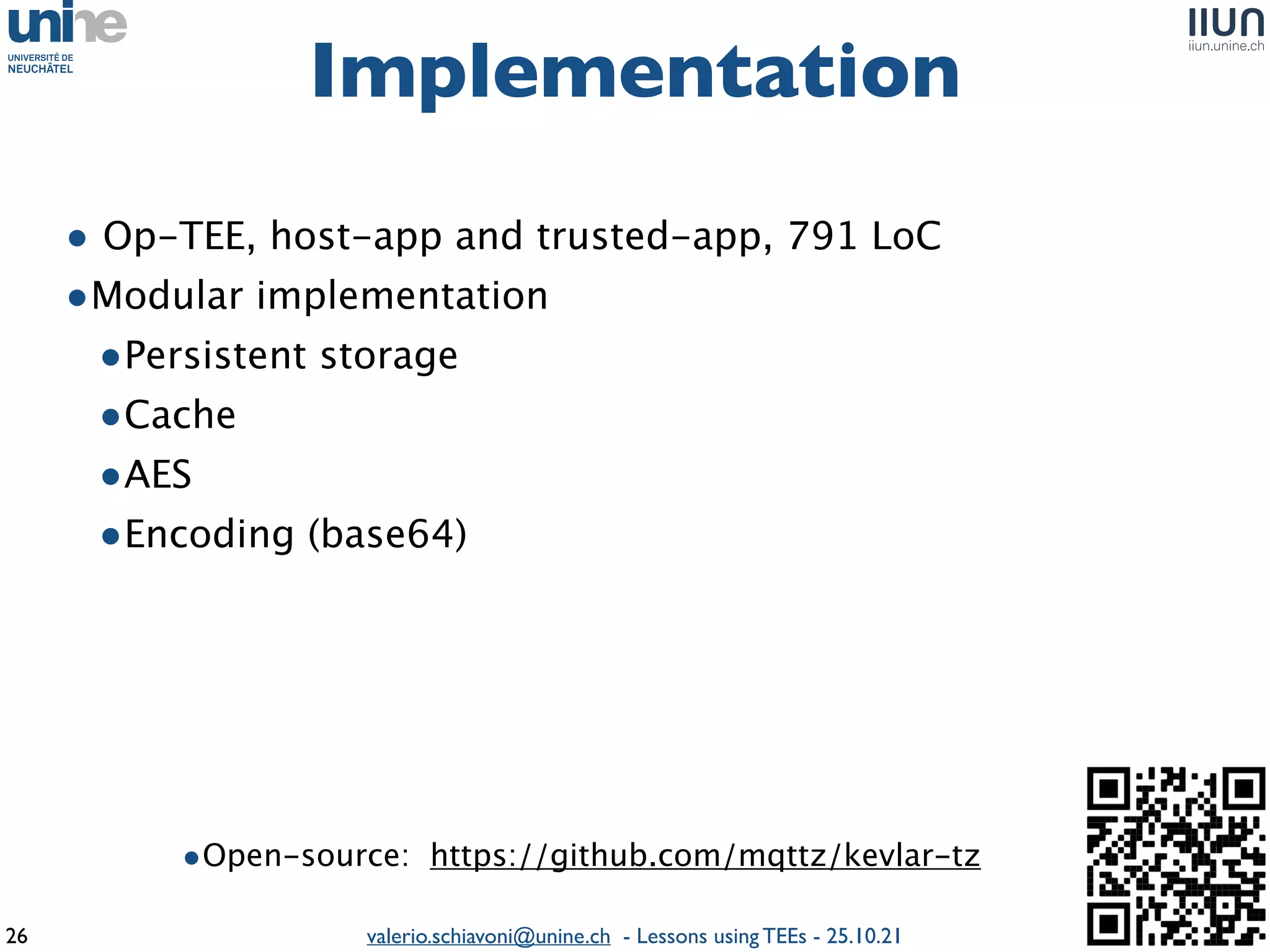 unine
UNIVERSITÉ DE NEUCHÂTEL

IIUN
iiun.unine.ch

Implementation

• Op-TEE, host-app and trusted-app, 791 LoC
• Modular implementation
• Persistent storage
• Cache
• AES
• Encoding (base64)

• Open-source: https://github.com/mqttz/kevlar-tz

26

valerio.schiavoni@unine.ch - Lessons using TEEs - 25.10.21